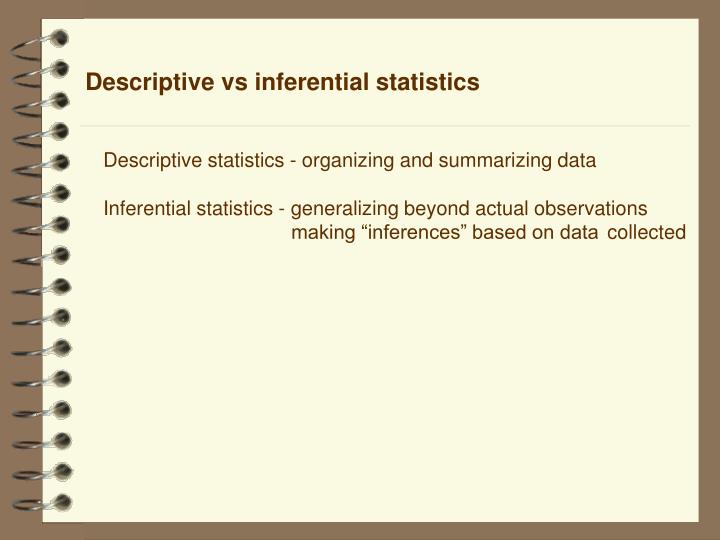 Descriptive vs inferential statistics

Descriptive statistics - organizing and summarizing data

Inferential statistics - generalizing beyond actual observations
making “inferences” based on data collected